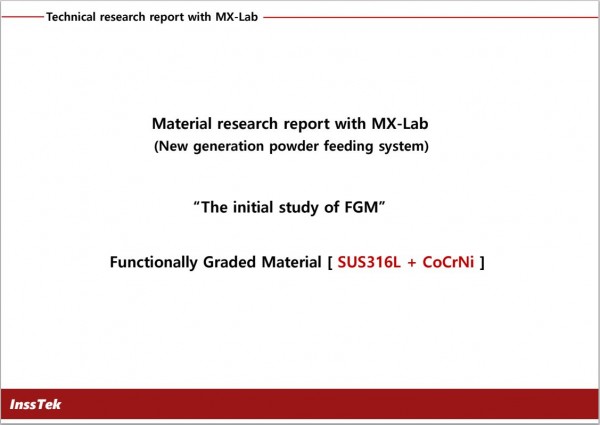 Technical research report with MX-Lab

Material research report with MX-Lab
(New generation powder feeding system)

"The initial study of FGM"

Functionally Graded Material [ SUS316L + CoCrNi ]

InssTek